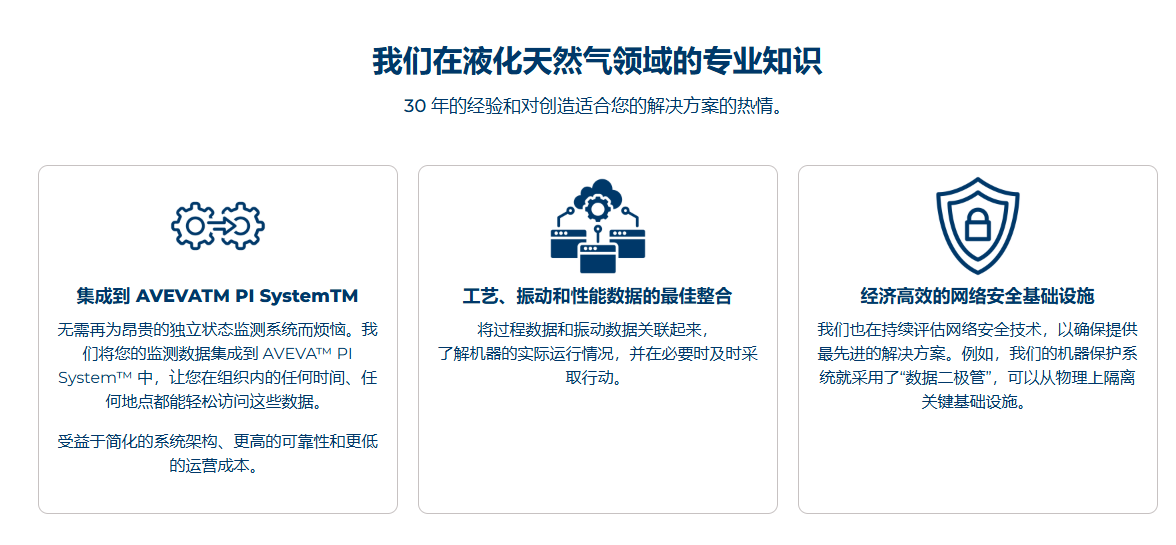 我们在液化天然气领域的专业知识

30 年的经验和对创造适合您的解决方案的热情。

集成到 AVEVATM PI SystemTM

无需再为昂贵的独立状态监测系统而烦恼。我们将您的监测数据集成到 AVEVA™ PI System™ 中，让您在组织内的任何时间、任何地点都能轻松访问这些数据。

受益于简化的系统架构、更高的可靠性和更低的运营成本。

工艺、振动和性能数据的最佳整合

将过程数据和振动数据关联起来，了解机器的实际运行情况，并在必要时及时采取行动。

经济高效的网络安全基础设施

我们也在持续评估网络安全技术，以确保提供最先进的解决方案。例如，我们的机器保护系统就采用了“数据二极管”，可以从物理上隔离关键基础设施。